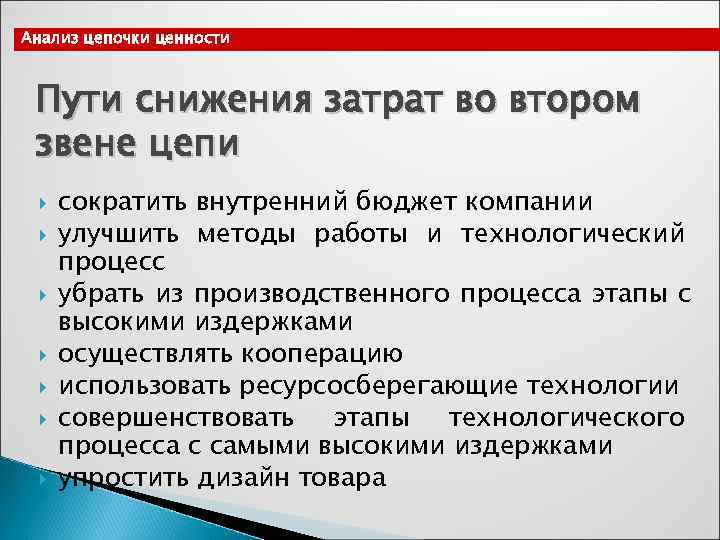 Анализ цепочки ценности

Пути снижения затрат во втором звене цепи

- сократить внутренний бюджет компании
- улучшить методы работы и технологический процесс
- убрать из производственного процесса этапы с высокими издержками
- осуществлять кооперацию
- использовать ресурсосберегающие технологии
- совершенствовать этапы технологического процесса с самыми высокими издержками
- упростить дизайн товара